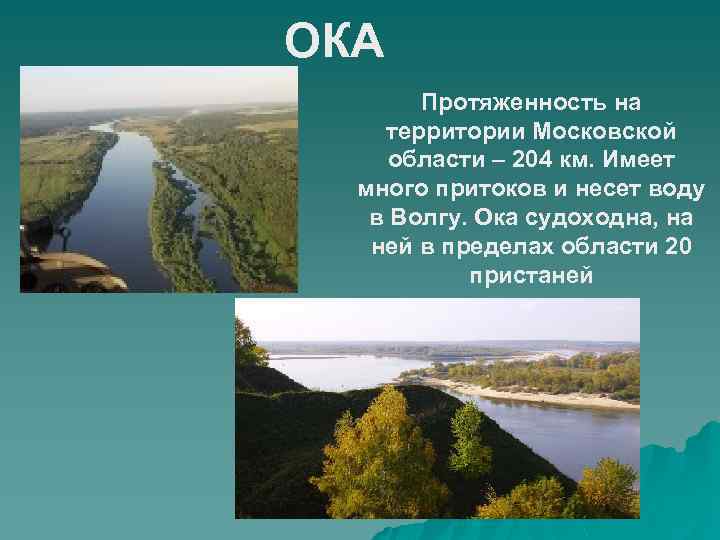 ОКА

Протяженность на территории Московской области – 204 км. Имеет много притоков и несет воду в Волгу. Ока судоходна, на ней в пределах области 20 пристаней